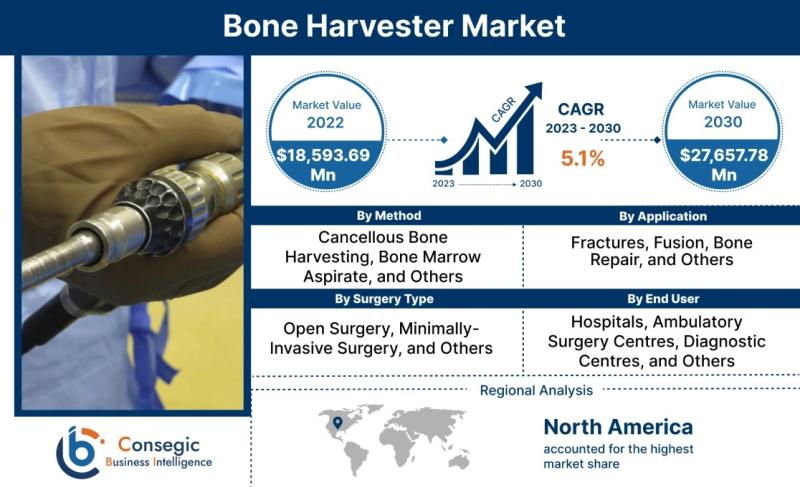 Bone Harvester Market

Market Value
2022
$18,593.69 Mn

CAGR
2023
2030

CAGR
2023 - 2030
5.1%

Market Value
2030
$27,657.78 Mn

By Method
Cancellous Bone Harvesting, Bone Marrow Aspirate, and Others

By Application
Fractures, Fusion, Bone Repair, and Others

By Surgery Type
Open Surgery, Minimally-Invasive Surgery, and Others

By End User
Hospitals, Ambulatory Surgery Centres, Diagnostic Centres, and Others

Regional Analysis

North America
accounted for the highest market share

Consegic
Business Intelligence